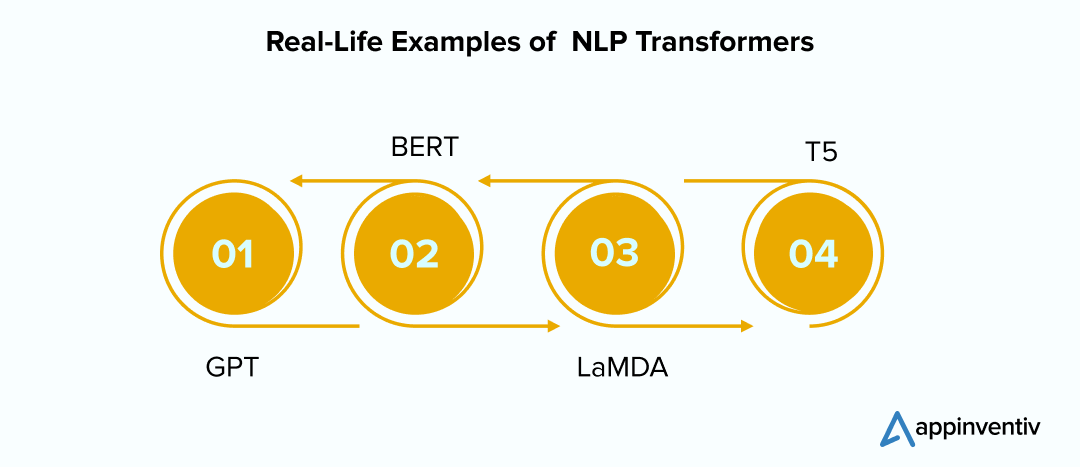 Real-Life Examples of NLP Transformers

BERT

T5

01

02

03

04

GPT

LaMDA

appinventiv